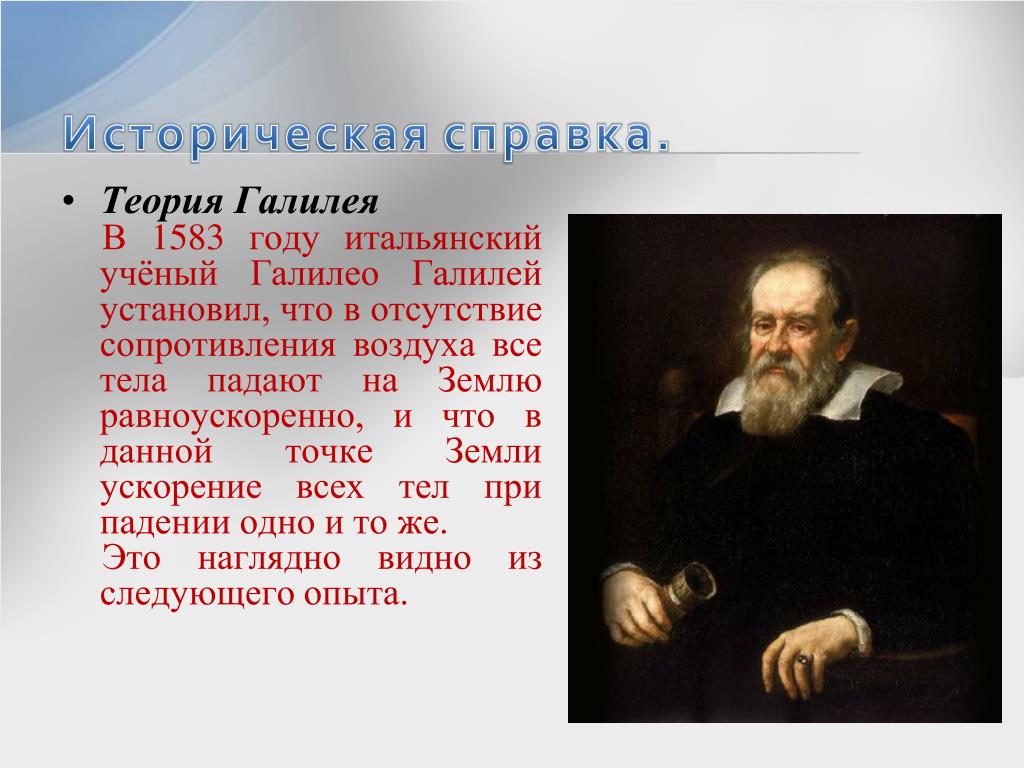 Историческая справка.

• Теория Галилея

В 1583 году итальянский учёный Галилео Галилей установил, что в отсутствие сопротивления воздуха все тела падают на Землю равноускоренно, и что в данной точке Земли ускорение всех тел при падении одно и то же.

Это наглядно видно из следующего опыта.